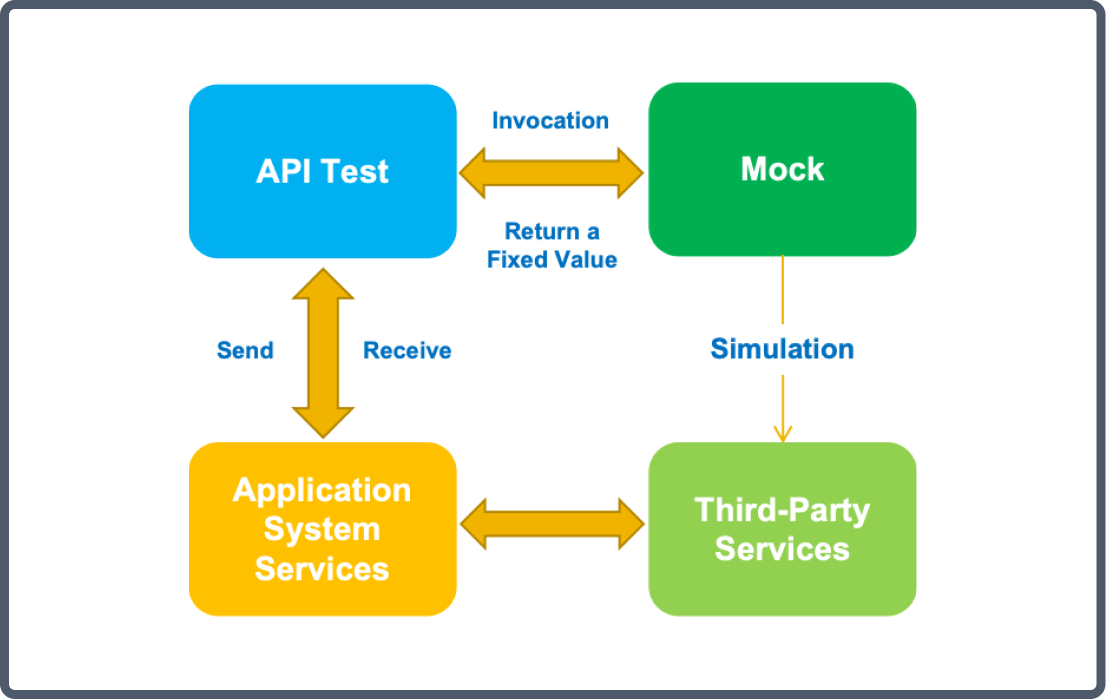 API Test

Invocation

Return a Fixed Value

Mock

Send

Receive

Simulation

Application System Services

Third-Party Services